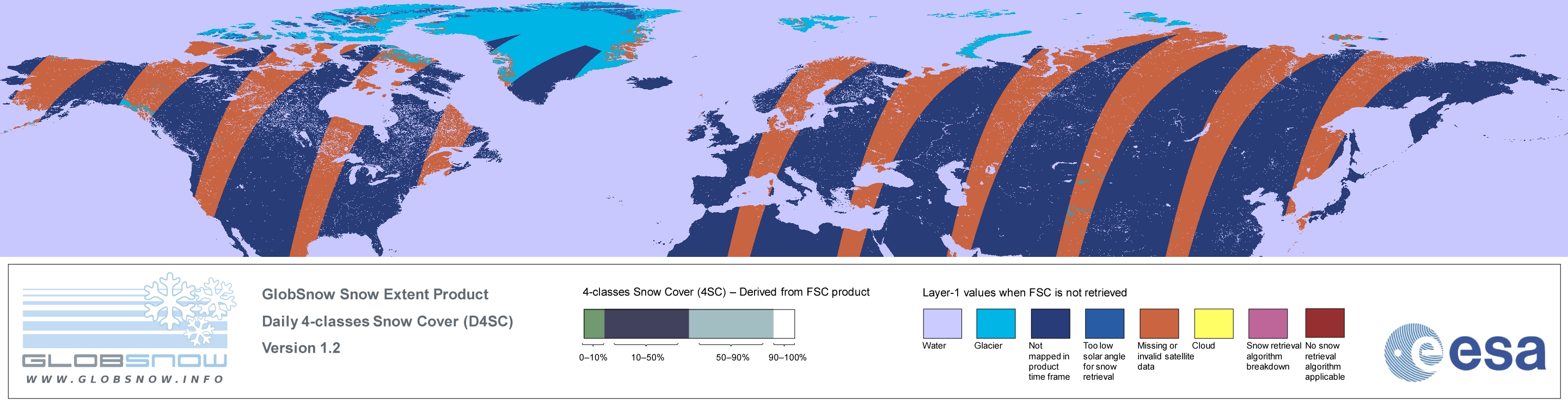 GLOBSNOW
WWW.GLOBSNOW.INFO

GlobSnow Snow Extent Product
Daily 4-classes Snow Cover (D4SC)
Version 1.2

4-classes Snow Cover (4SC) – Derived from FSC product

0–10%
10–50%
50–90%
90–100%

Layer-1 values when FSC is not retrieved

Water
Glacier
Not mapped in product time frame
Too low solar angle for snow retrieval
Missing or invalid satellite data
Cloud
Snow retrieval algorithm breakdown
No snow retrieval algorithm applicable

esa